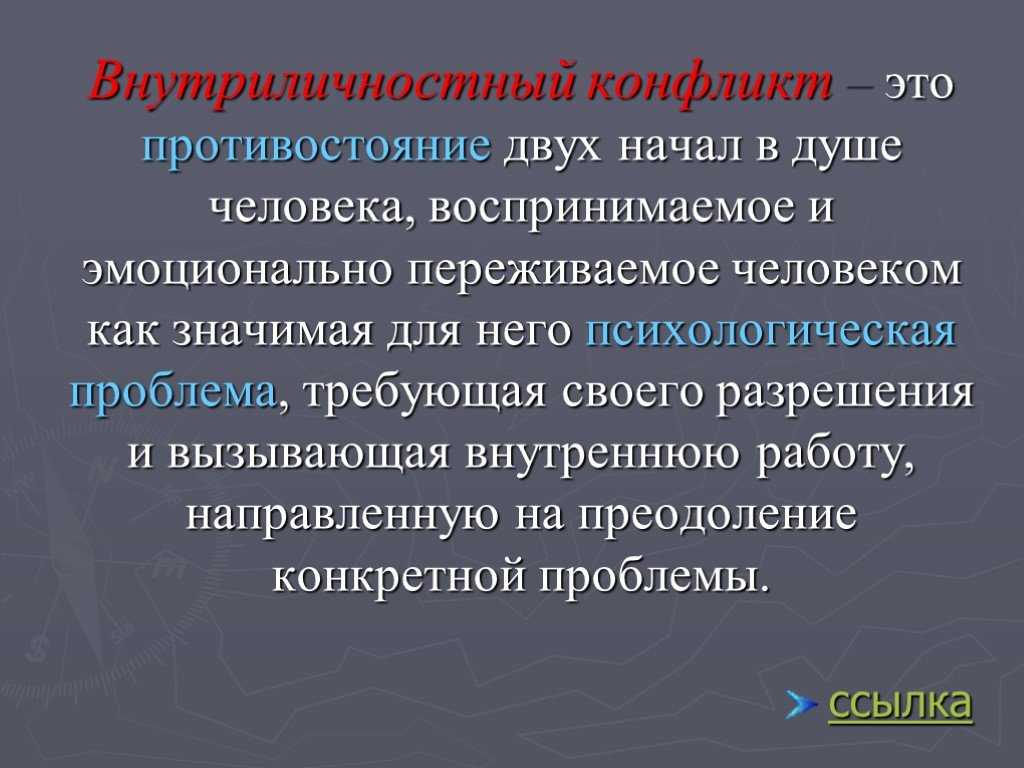 Внутриличностный конфликт – это противостояние двух начал в душе человека, воспринимаемое и эмоционально переживаемое человеком как значимая для него психологическая проблема, требующая своего разрешения и вызывающая внутреннюю работу, направленную на преодоление конкретной проблемы.

ссылка